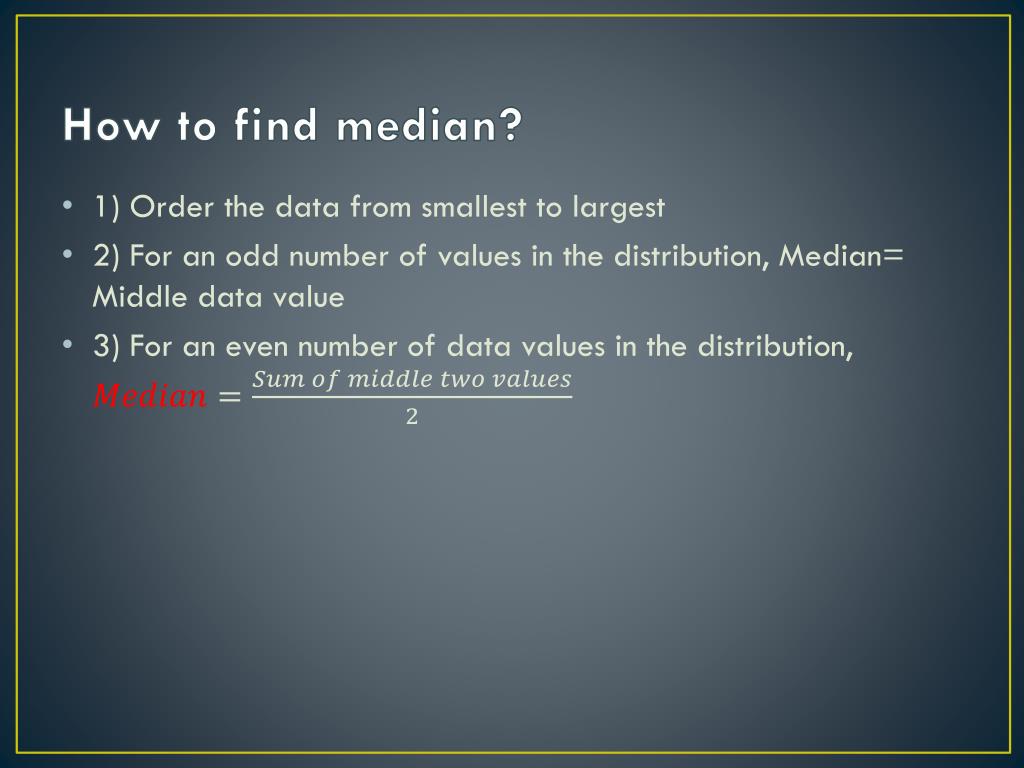 How to find median?

• 1) Order the data from smallest to largest

• 2) For an odd number of values in the distribution, Median= Middle data value

• 3) For an even number of data values in the distribution, $Median = \frac{Sum\ of\ middle\ two\ values}{2}$